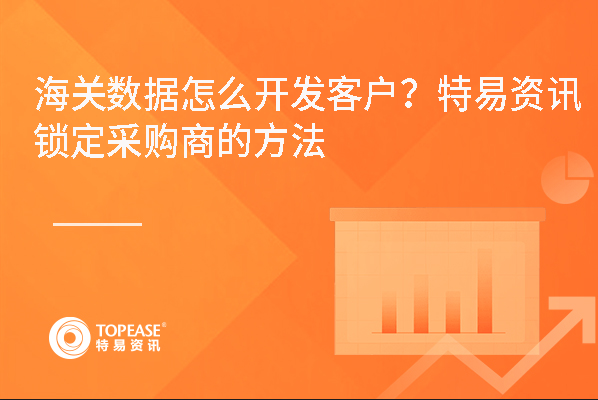 海关数据怎么开发客户？特易资讯锁定采购商的方法

TOPEASE®
特易资讯